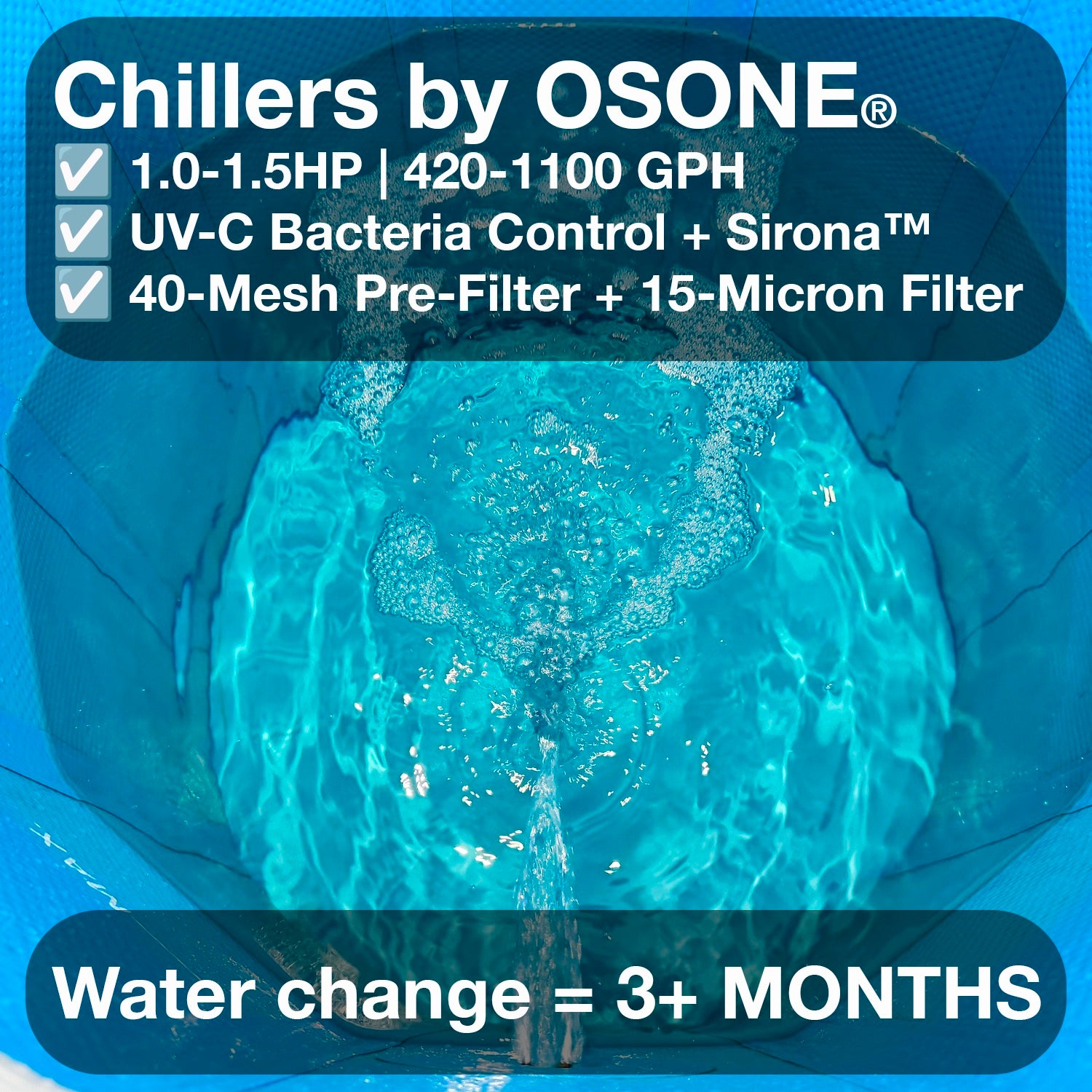 Chillers by OSONE®

✅ 1.0-1.5HP | 420-1100 GPH
✅ UV-C Bacteria Control + Sirona™
✅ 40-Mesh Pre-Filter + 15-Micron Filter

Water change = 3+ MONTHS